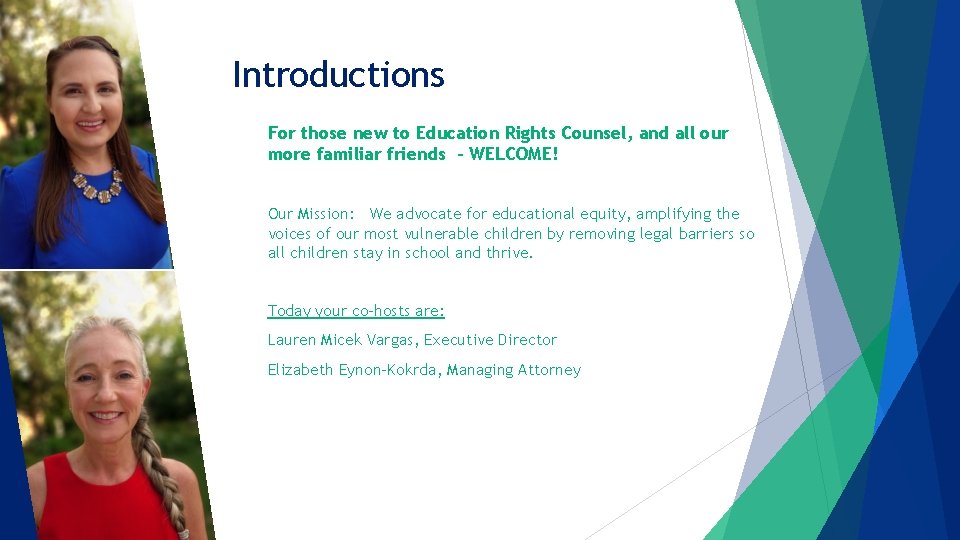 Introductions

For those new to Education Rights Counsel, and all our more familiar friends – WELCOME!

Our Mission: We advocate for educational equity, amplifying the voices of our most vulnerable children by removing legal barriers so all children stay in school and thrive.

Today your co-hosts are:

Lauren Micek Vargas, Executive Director

Elizabeth Eynon-Kokrda, Managing Attorney